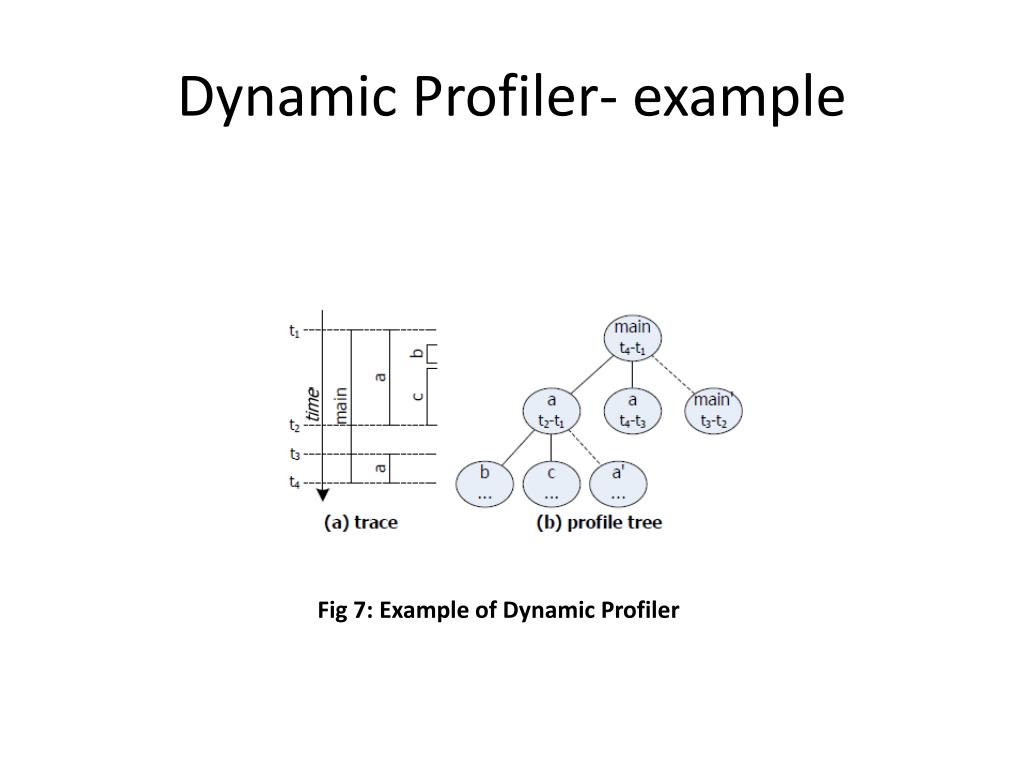 Dynamic Profiler- example

$t_1$
$t_2$
$t_3$
$t_4$
time
main
a
b
c
a
(a) trace

main
$t_4$-$t_1$
a
$t_2$-$t_1$
a
$t_4$-$t_3$
main'
$t_3$-$t_2$
b
...
c
...
a'
...
(b) profile tree

Fig 7: Example of Dynamic Profiler